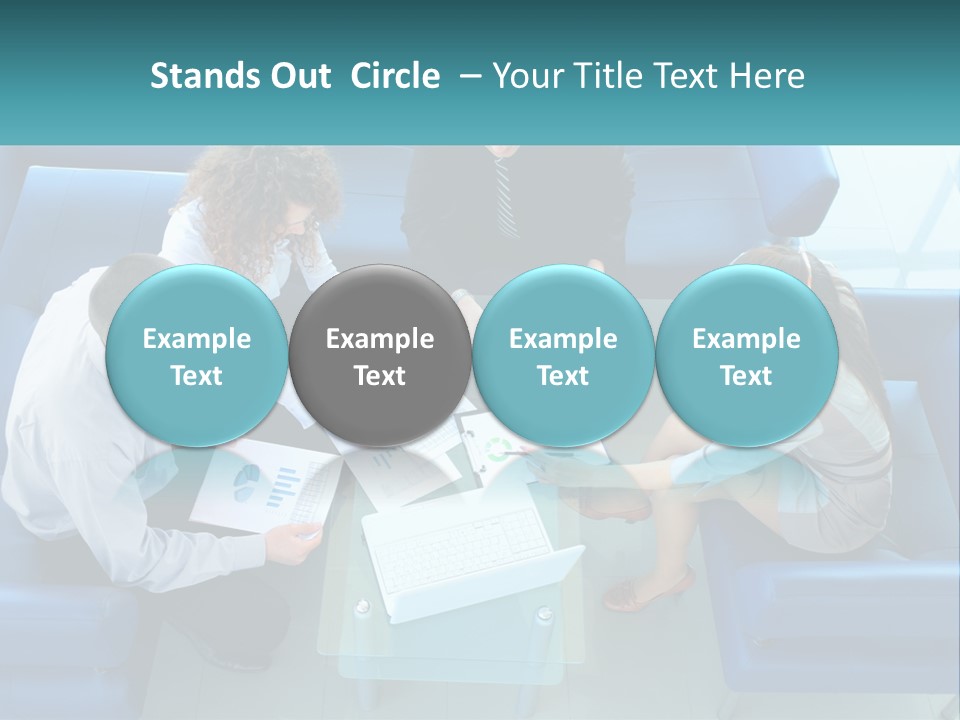 Stands Out Circle – Your Title Text Here

Example Text

Example Text

Example Text

Example Text